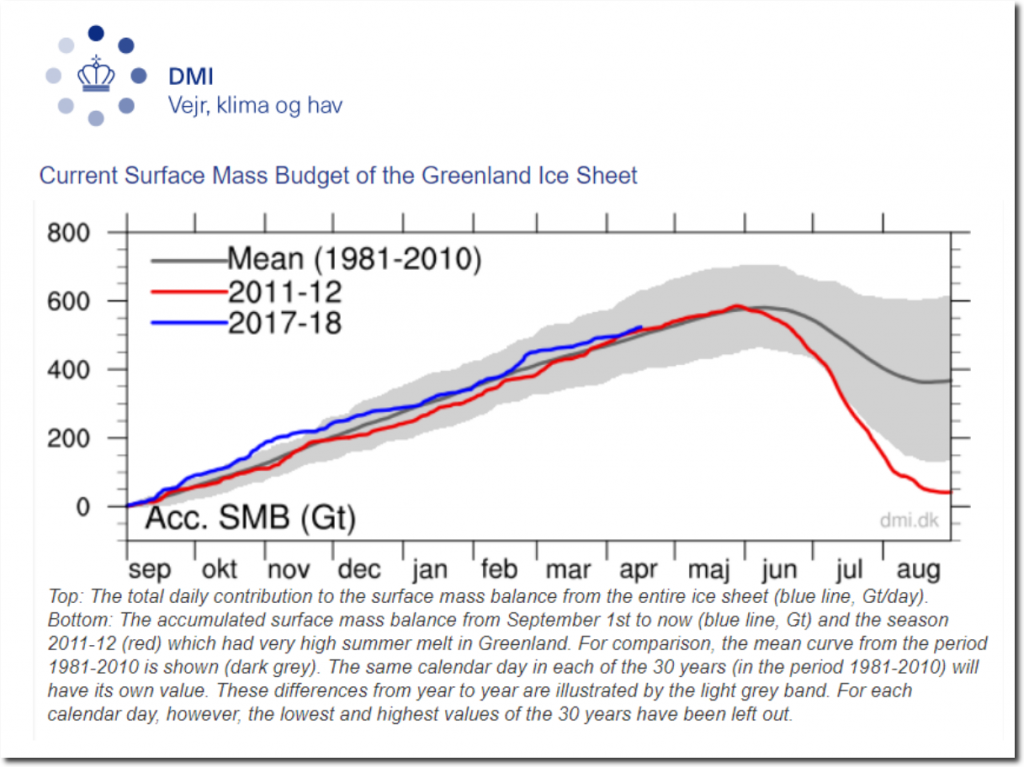 DMI
Vejr, klima og hav

Current Surface Mass Budget of the Greenland Ice Sheet

800
600
400
200
0

Mean (1981-2010)
2011-12
2017-18

Acc. SMB (Gt)

dmi.dk

sep okt nov dec jan feb mar apr maj jun jul aug

Top: The total daily contribution to the surface mass balance from the entire ice sheet (blue line, Gt/day). Bottom: The accumulated surface mass balance from September 1st to now (blue line, Gt) and the season 2011-12 (red) which had very high summer melt in Greenland. For comparison, the mean curve from the period 1981-2010 is shown (dark grey). The same calendar day in each of the 30 years (in the period 1981-2010) will have its own value. These differences from year to year are illustrated by the light grey band. For each calendar day, however, the lowest and highest values of the 30 years have been left out.